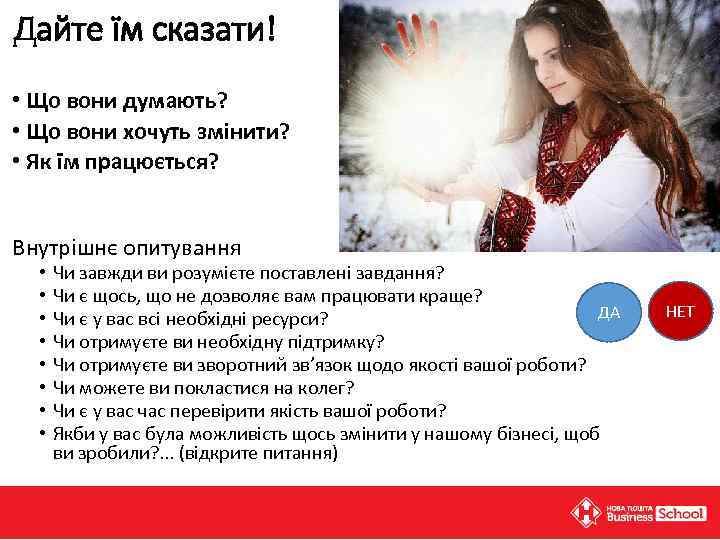 Дайте їм сказати!

• Що вони думають?
• Що вони хочуть змінити?
• Як їм працюється?

Внутрішнє опитування

• Чи завжди ви розумієте поставлені завдання?
• Чи є щось, що не дозволяє вам працювати краще?
• Чи є у вас всі необхідні ресурси?
• Чи отримуєте ви необхідну підтримку?
• Чи отримуєте ви зворотний зв'язок щодо якості вашої роботи?
• Чи можете ви покластися на колег?
• Чи є у вас час перевірити якість вашої роботи?
• Якби у вас була можливість щось змінити у нашому бізнесі, щоб ви зробили?... (відкрите питання)

ДА

НЕТ

НОВА ПОШТА Business School